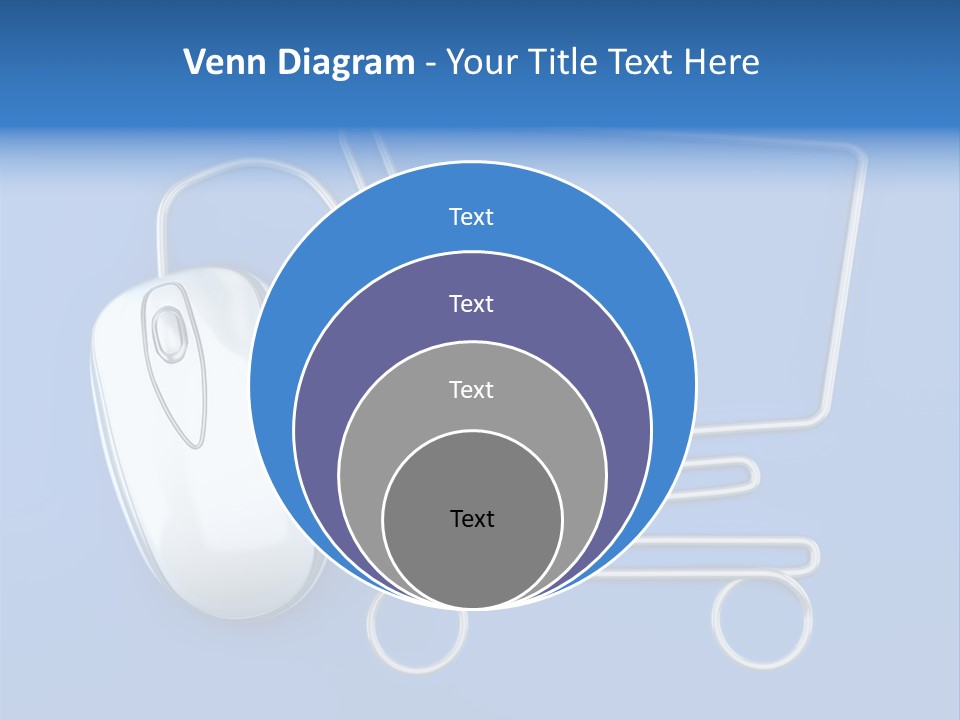 Venn Diagram - Your Title Text Here

Text

Text

Text

Text